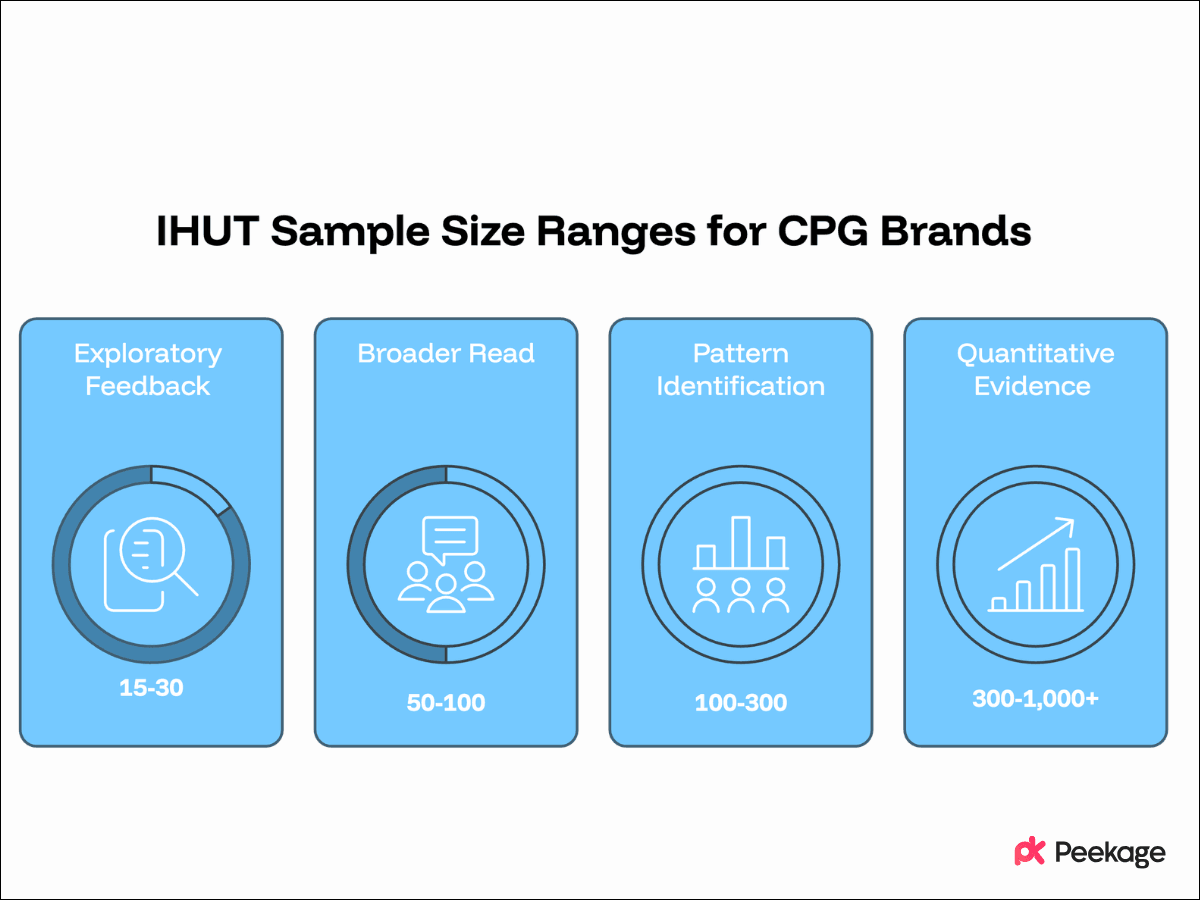 IHUT Sample Size Ranges for CPG Brands

Exploratory Feedback

15-30

Broader Read

50-100

Pattern Identification

100-300

Quantitative Evidence

300-1,000+

Peekage